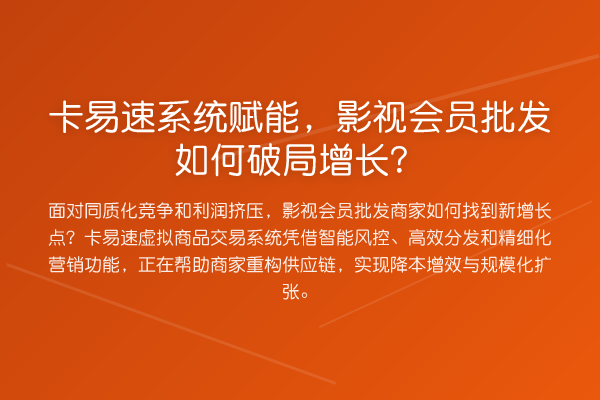 卡易速系统赋能，影视会员批发如何破局增长？

面对同质化竞争和利润挤压，影视会员批发商家如何找到新增长点？卡易速虚拟商品交易系统凭借智能风控、高效分发和精细化营销功能，正在帮助商家重构供应链，实现降本增效与规模化扩张。